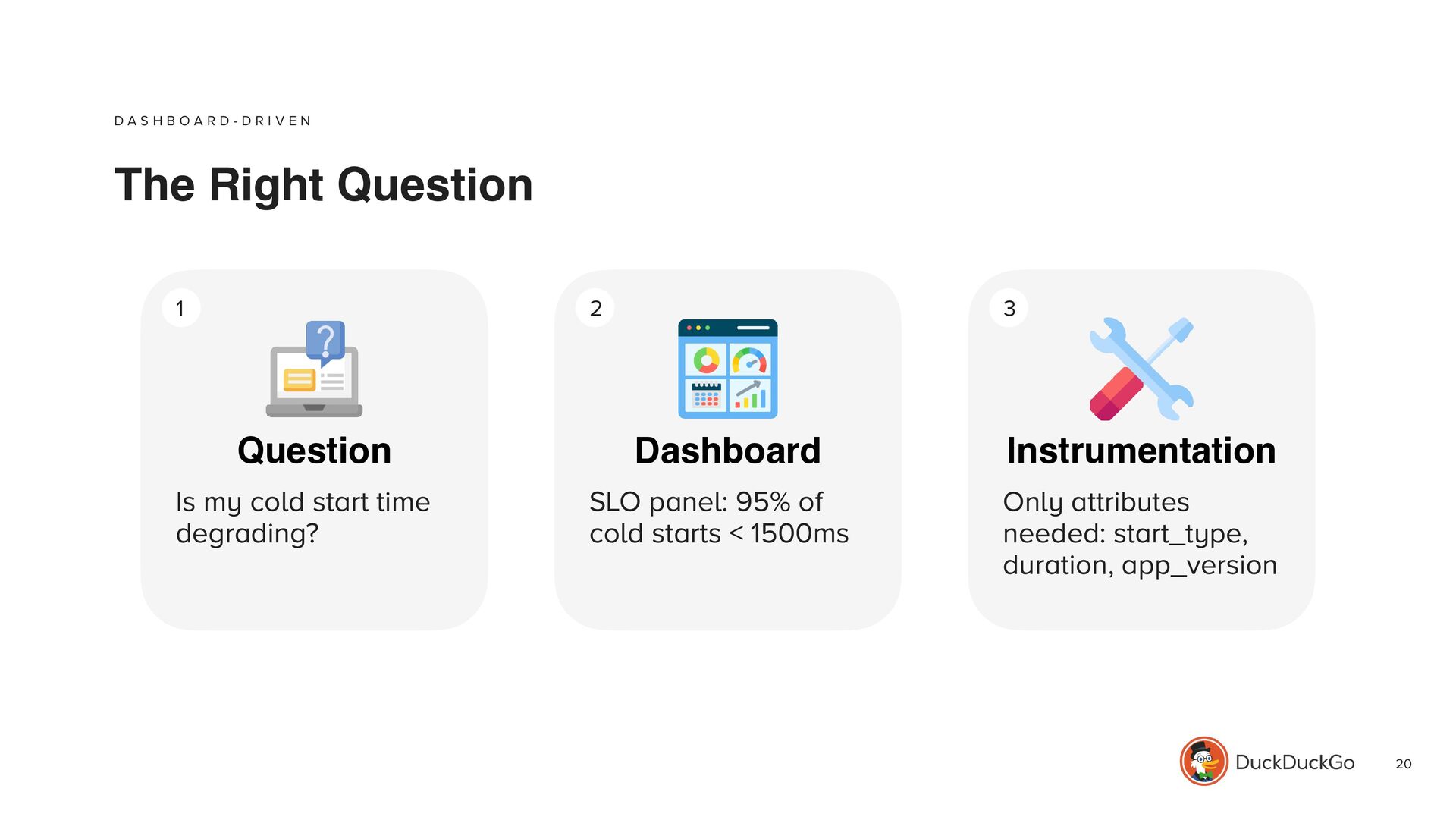 DASHBOARD-DRIVEN

The Right Question

1

Question

Is my cold start time degrading?

2

Dashboard

SLO panel: 95% of cold starts < 1500ms

3

Instrumentation

Only attributes needed: start_type, duration, app_version

DuckDuckGo

20